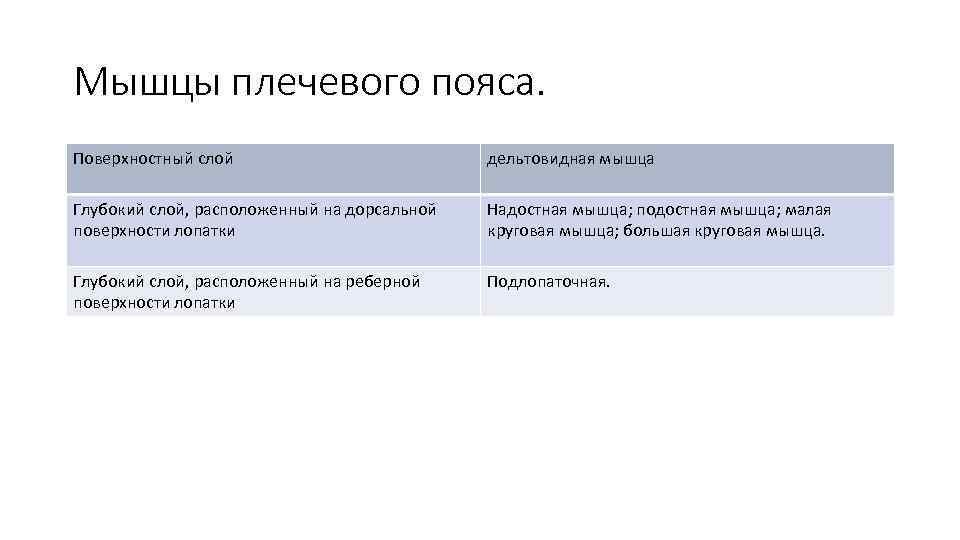 Мышцы плечевого пояса.

| Поверхностный слой | дельтовидная мышца |
|---|---|
| Глубокий слой, расположенный на дорсальной поверхности лопатки | Надостная мышца; подостная мышца; малая круговая мышца; большая круговая мышца. |
| Глубокий слой, расположенный на реберной поверхности лопатки | Подлопаточная. |